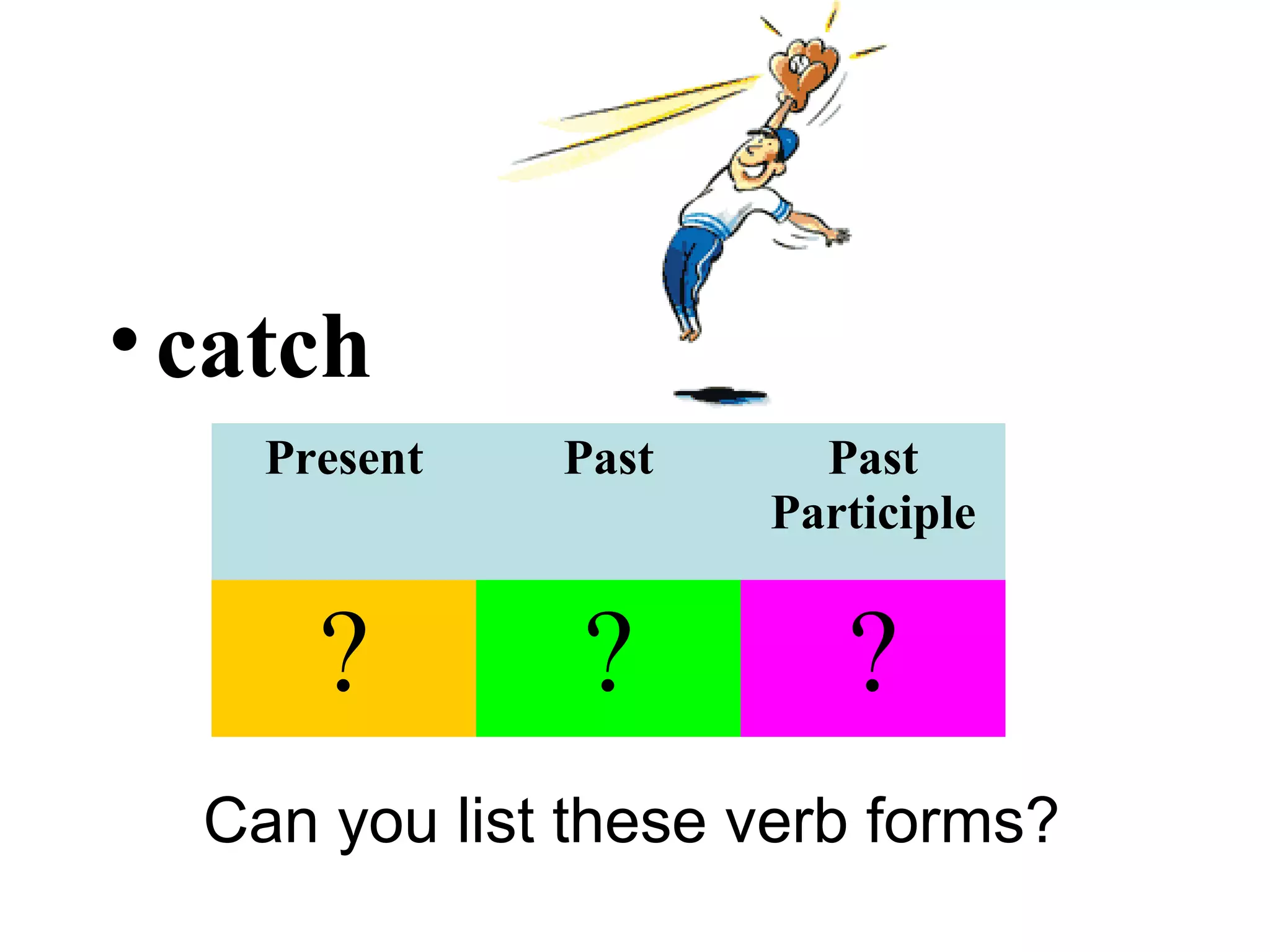 • catch

| Present | Past | Past Participle |
|---|---|---|
| ? | ? | ? |

Can you list these verb forms?